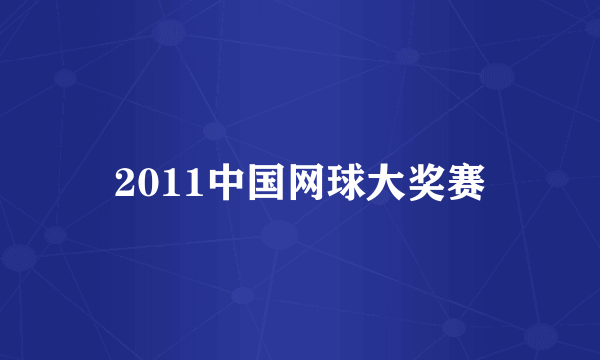 2011中国网球大奖赛